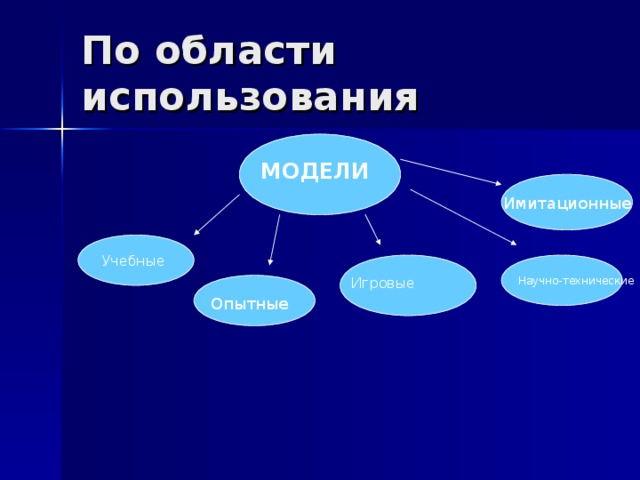 По области использования

МОДЕЛИ

Имитационные

Учебные

Опытные

Игровые

Научно-технические